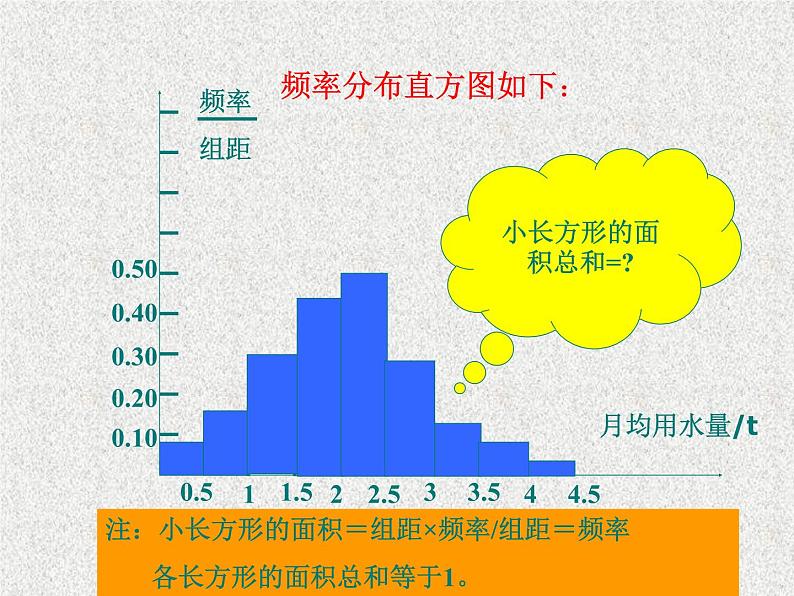 频率分布直方图如下：

$\frac{频率}{组距}$

小长方形的面积总和=?

0.50
0.40
0.30
0.20
0.10

月均用水量/t

0.5 1 1.5 2 2.5 3 3.5 4 4.5

注：小长方形的面积＝组距×频率/组距＝频率

各长方形的面积总和等于1。